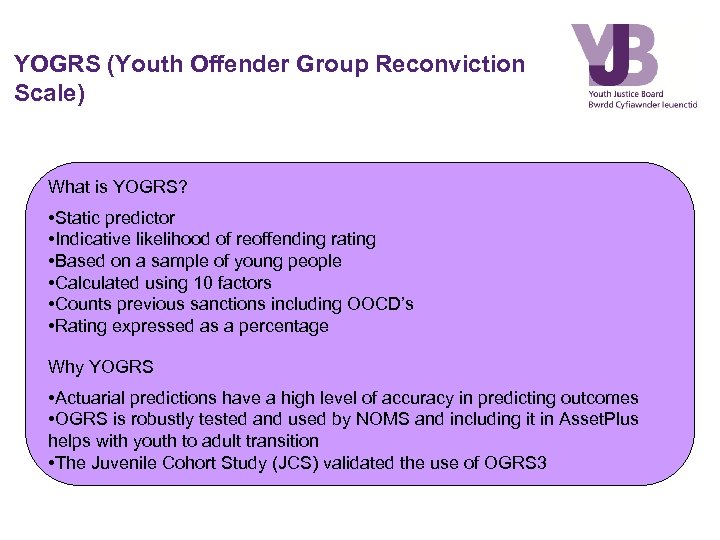 YOGRS (Youth Offender Group Reconviction Scale)

YJB
Youth Justice Board
Bwrdd Cyfiawnder Ieuenctid

What is YOGRS?

•Static predictor
•Indicative likelihood of reoffending rating
•Based on a sample of young people
•Calculated using 10 factors
•Counts previous sanctions including OOCD's
•Rating expressed as a percentage

Why YOGRS

•Actuarial predictions have a high level of accuracy in predicting outcomes
•OGRS is robustly tested and used by NOMS and including it in AssetPlus helps with youth to adult transition
•The Juvenile Cohort Study (JCS) validated the use of OGRS3